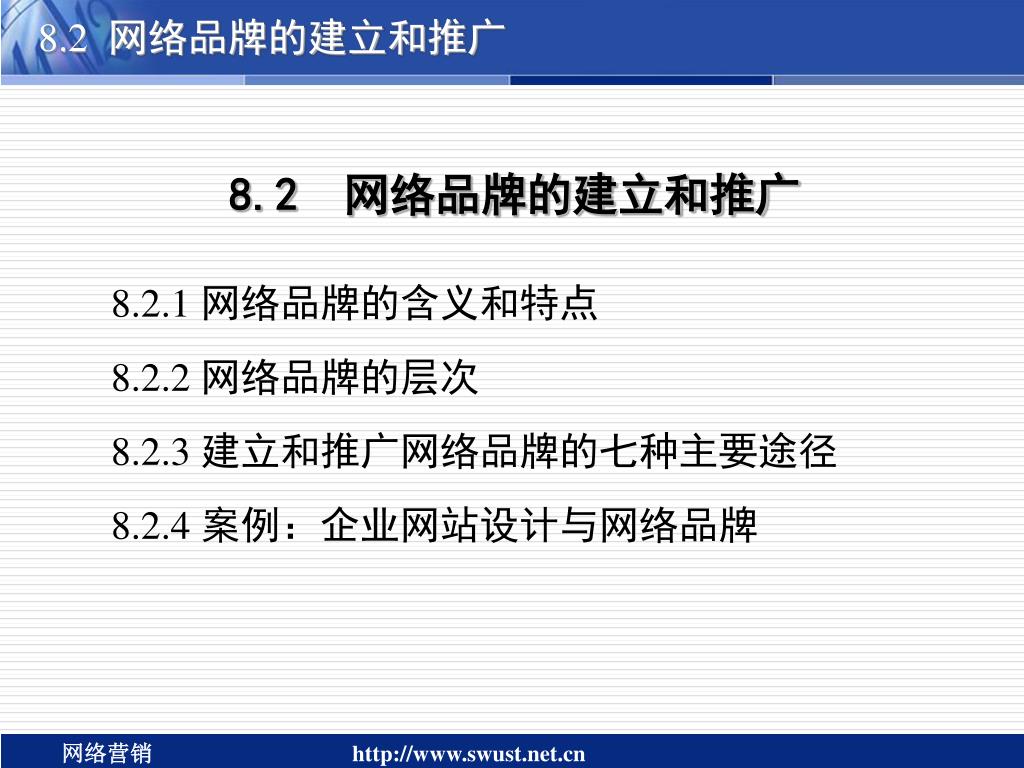 8.2 网络品牌的建立和推广

8.2 网络品牌的建立和推广

8.2.1 网络品牌的含义和特点

8.2.2 网络品牌的层次

8.2.3 建立和推广网络品牌的七种主要途径

8.2.4 案例：企业网站设计与网络品牌

网络营销 http://www.swust.net.cn